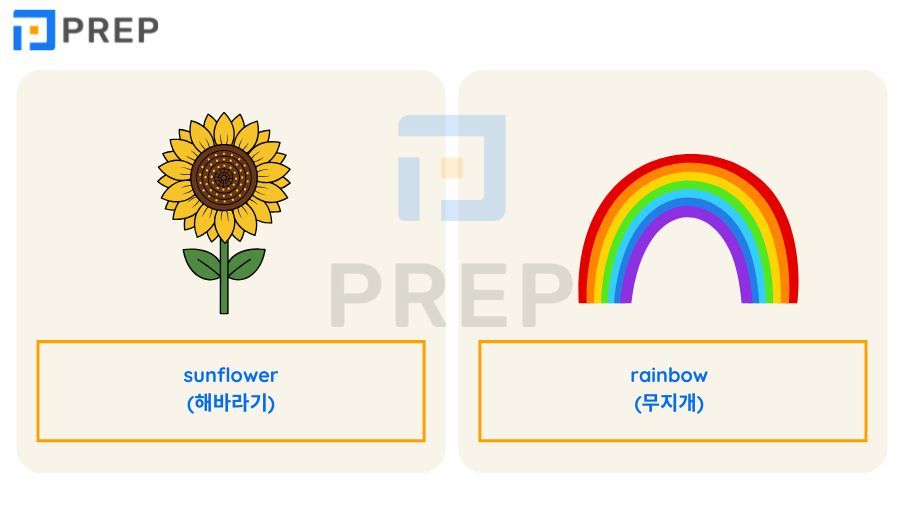 PREP

PREP

sunflower
(해바라기)

rainbow
(무지개)